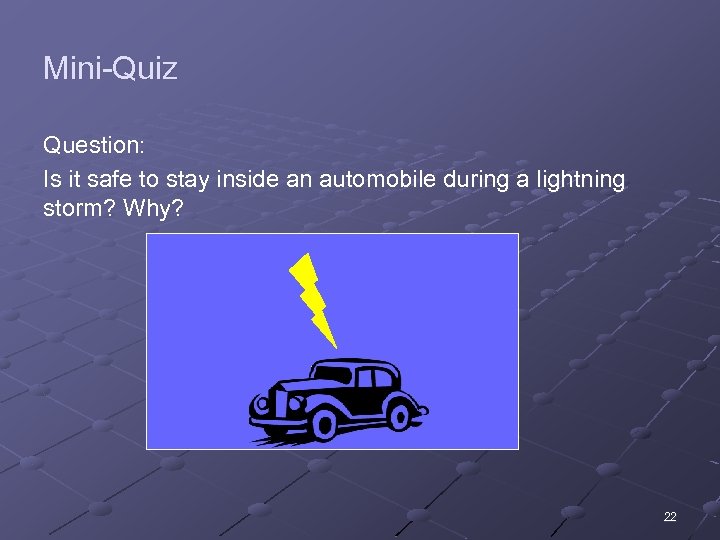 Mini-Quiz

Question:

Is it safe to stay inside an automobile during a lightning storm? Why?

22